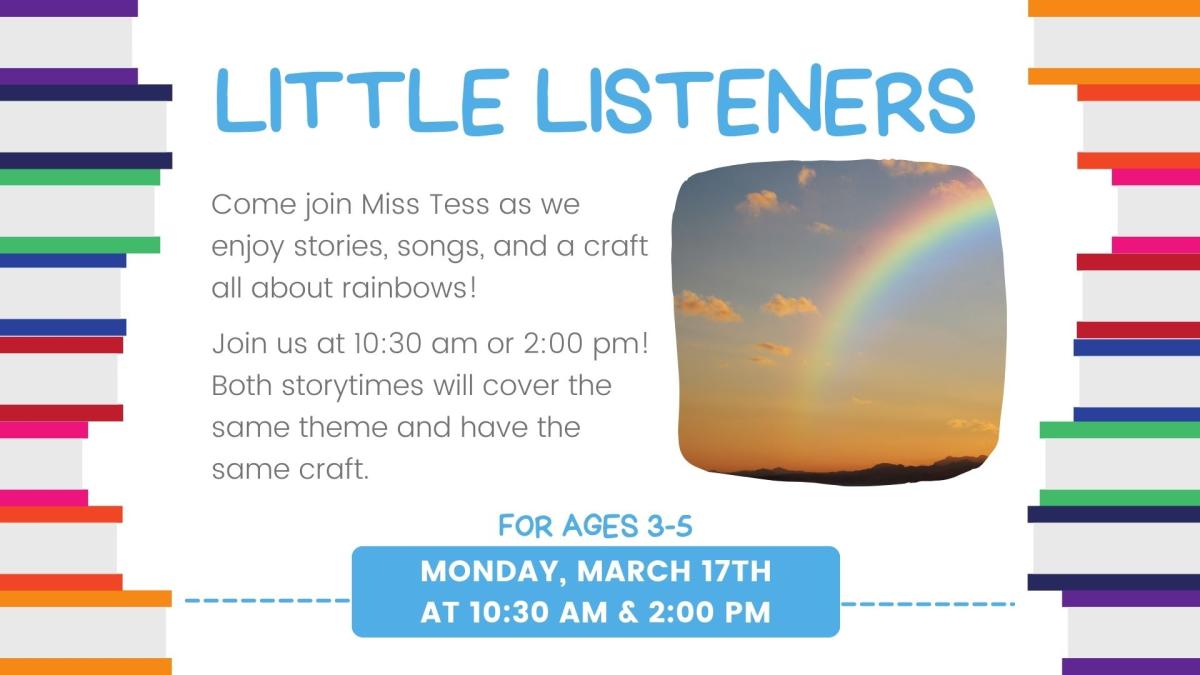 LITTLE LISTENERS

Come join Miss Tess as we enjoy stories, songs, and a craft all about rainbows!

Join us at 10:30 am or 2:00 pm! Both storytimes will cover the same theme and have the same craft.

FOR AGES 3-5

MONDAY, MARCH 17TH
AT 10:30 AM & 2:00 PM